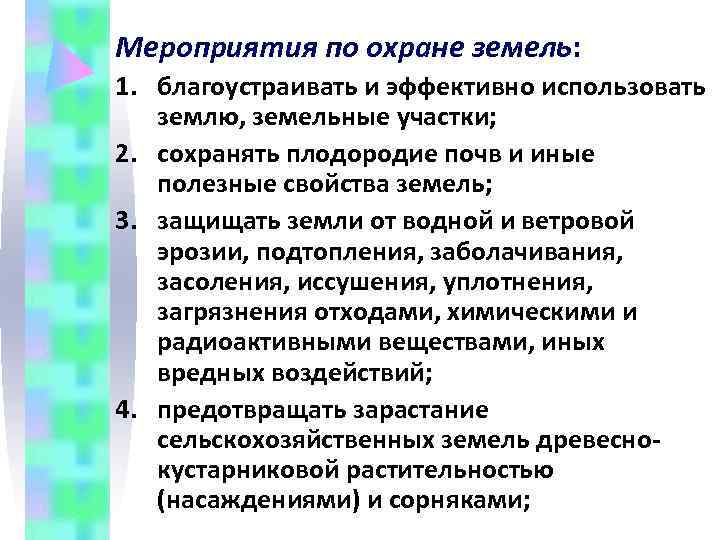 Мероприятия по охране земель:

1. благоустраивать и эффективно использовать землю, земельные участки;

2. сохранять плодородие почв и иные полезные свойства земель;

3. защищать земли от водной и ветровой эрозии, подтопления, заболачивания, засоления, иссушения, уплотнения, загрязнения отходами, химическими и радиоактивными веществами, иных вредных воздействий;

4. предотвращать зарастание сельскохозяйственных земель древесно-кустарниковой растительностью (насаждениями) и сорняками;